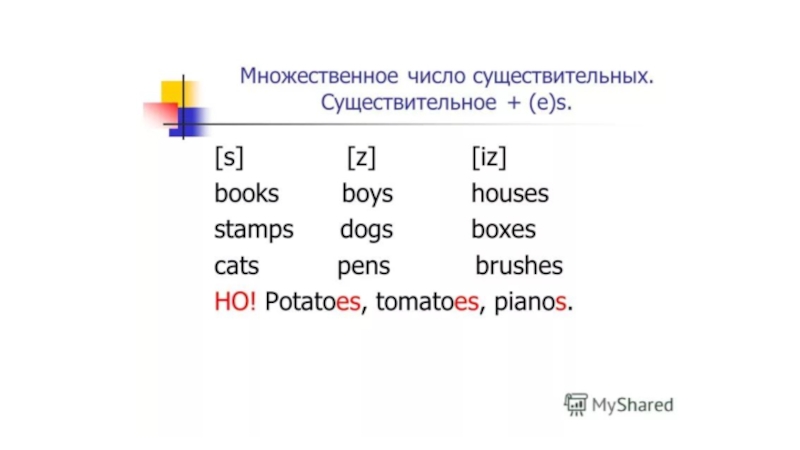 Множественное число существительных.
Существительное + (e)s.

| [s] | [z] | [iz] |
|---|---|---|
| books | boys | houses |
| stamps | dogs | boxes |
| cats | pens | brushes |

НО! Potatoes, tomatoes, pianos.

MyShared